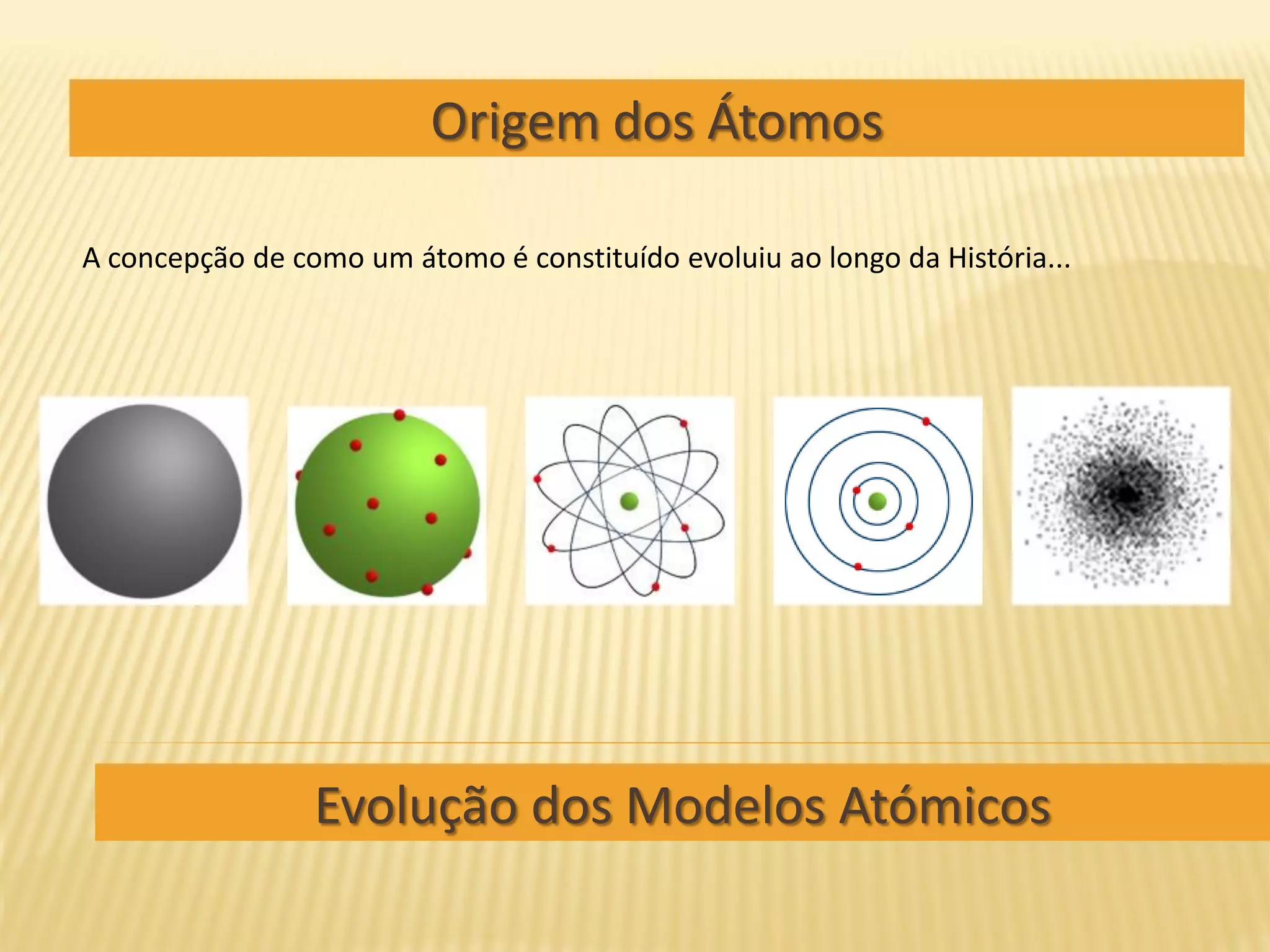 Origem dos Átomos

A concepção de como um átomo é constituído evoluiu ao longo da História...

Evolução dos Modelos Atómicos